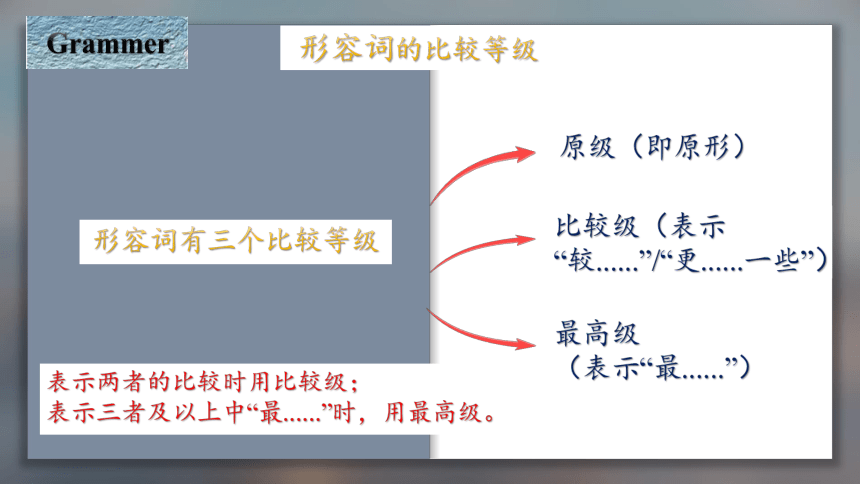 Grammer

形容词的比较等级

形容词有三个比较等级

原级（即原形）

比较级（表示“较……”/“更……一些”）

最高级（表示“最……”）

表示两者的比较时用比较级；
表示三者及以上中“最……”时，用最高级。